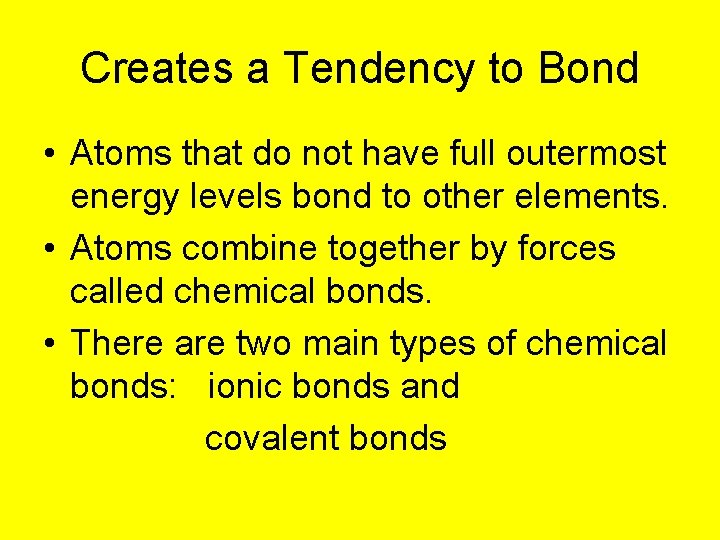 Creates a Tendency to Bond

• Atoms that do not have full outermost energy levels bond to other elements.
• Atoms combine together by forces called chemical bonds.
• There are two main types of chemical bonds: ionic bonds and

covalent bonds